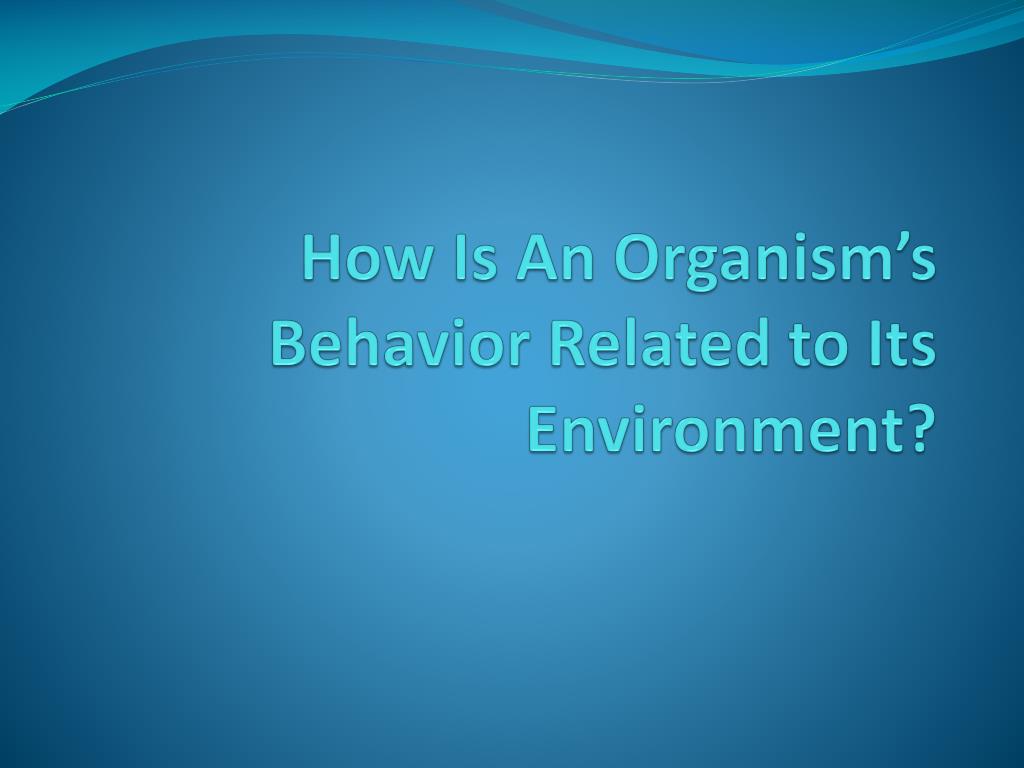 How Is An Organism’s Behavior Related to Its Environment?